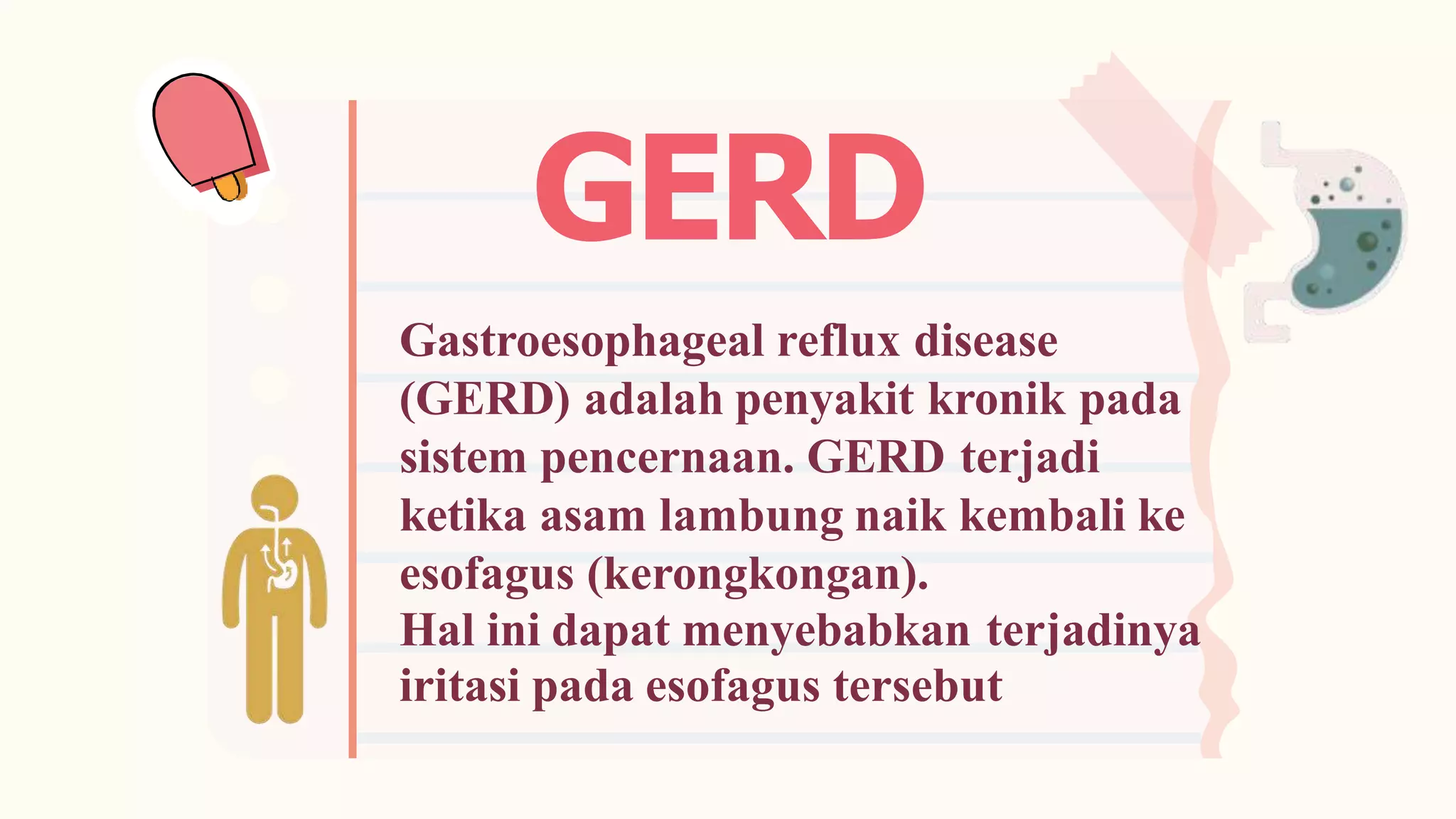 GERD

Gastroesophageal reflux disease (GERD) adalah penyakit kronik pada sistem pencernaan. GERD terjadi ketika asam lambung naik kembali ke esofagus (kerongkongan).
Hal ini dapat menyebabkan terjadinya iritasi pada esofagus tersebut